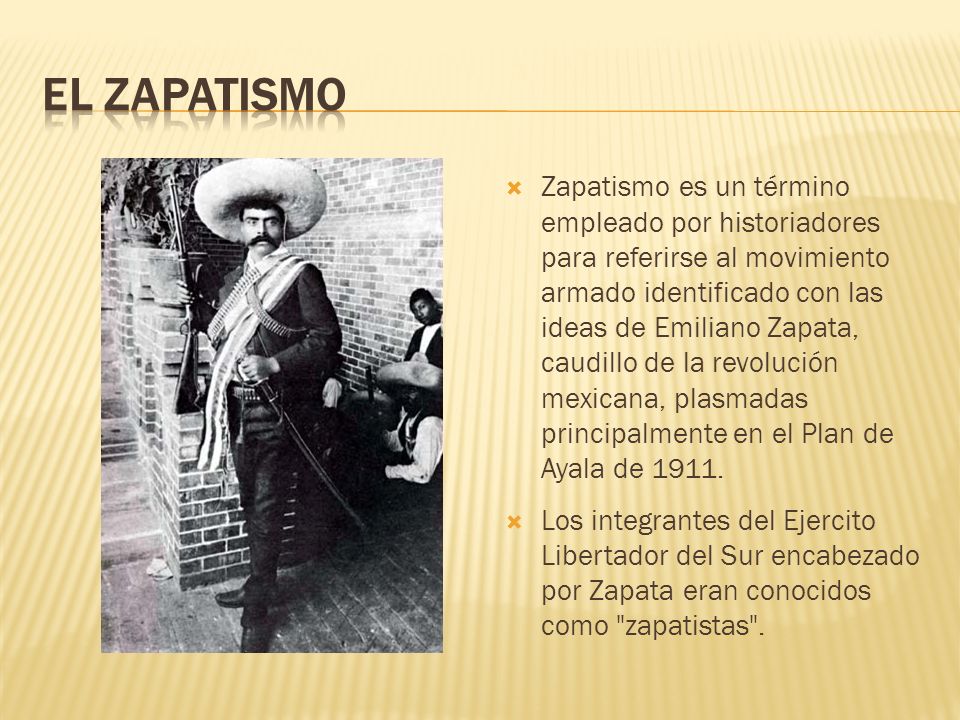 EL ZAPATISMO

Zapatismo es un término empleado por historiadores para referirse al movimiento armado identificado con las ideas de Emiliano Zapata, caudillo de la revolución mexicana, plasmadas principalmente en el Plan de Ayala de 1911.

Los integrantes del Ejercito Libertador del Sur encabezado por Zapata eran conocidos como "zapatistas".